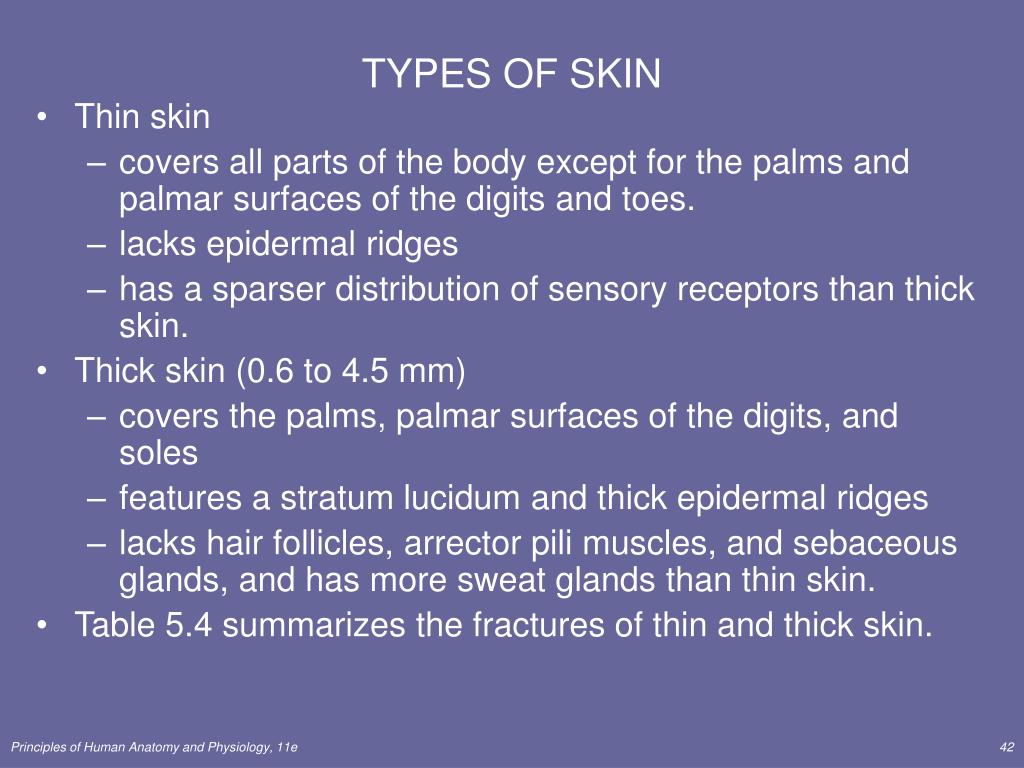 TYPES OF SKIN

• Thin skin
  – covers all parts of the body except for the palms and palmar surfaces of the digits and toes.
  – lacks epidermal ridges
  – has a sparser distribution of sensory receptors than thick skin.
• Thick skin (0.6 to 4.5 mm)
  – covers the palms, palmar surfaces of the digits, and soles
  – features a stratum lucidum and thick epidermal ridges
  – lacks hair follicles, arrector pili muscles, and sebaceous glands, and has more sweat glands than thin skin.
• Table 5.4 summarizes the fractures of thin and thick skin.

Principles of Human Anatomy and Physiology, 11e

42